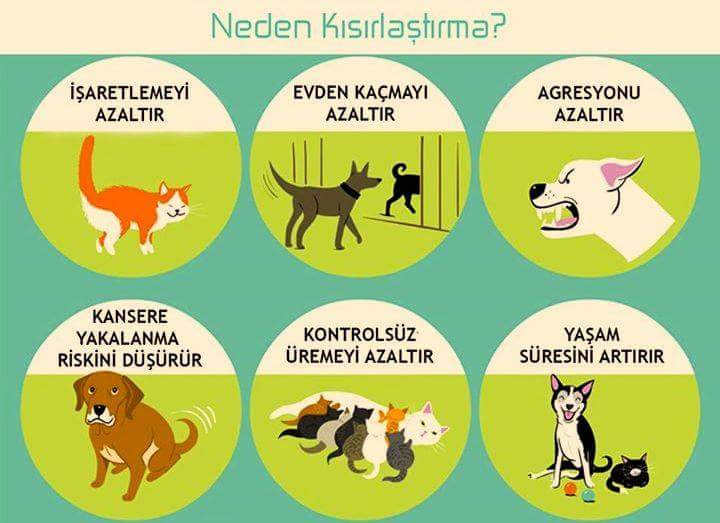 Neden Kısırlaştırma?

İŞARETLEMEYİ AZALTIR

EVDEN KAÇMAYI AZALTIR

AGRESYONU AZALTIR

KANSERE YAKALANMA RİSKİNİ DÜŞÜRÜR

KONTROLSÜZ ÜREMEYİ AZALTIR

YAŞAM SÜRESİNİ ARTIRIR